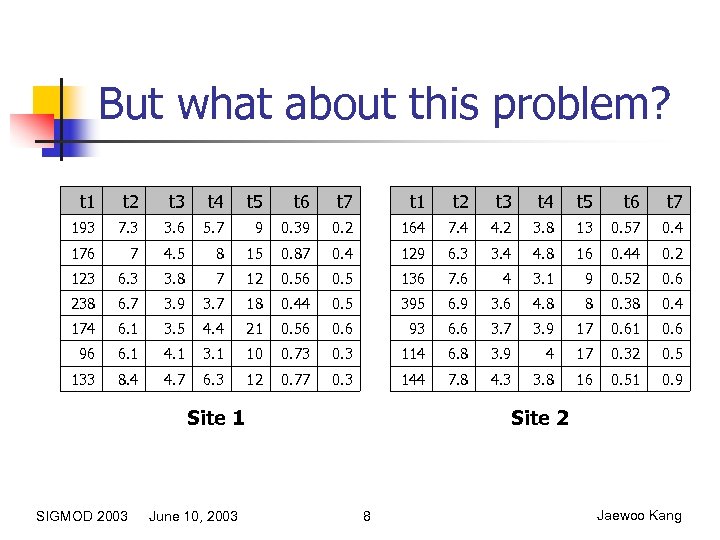 But what about this problem?

| t1 | t2 | t3 | t4 | t5 | t6 | t7 |
|---|---|---|---|---|---|---|
| 193 | 7.3 | 3.6 | 5.7 | 9 | 0.39 | 0.2 |
| 176 | 7 | 4.5 | 8 | 15 | 0.87 | 0.4 |
| 123 | 6.3 | 3.8 | 7 | 12 | 0.56 | 0.5 |
| 238 | 6.7 | 3.9 | 3.7 | 18 | 0.44 | 0.5 |
| 174 | 6.1 | 3.5 | 4.4 | 21 | 0.56 | 0.6 |
| 96 | 6.1 | 4.1 | 3.1 | 10 | 0.73 | 0.3 |
| 133 | 8.4 | 4.7 | 6.3 | 12 | 0.77 | 0.3 |

Site 1

| t1 | t2 | t3 | t4 | t5 | t6 | t7 |
|---|---|---|---|---|---|---|
| 164 | 7.4 | 4.2 | 3.8 | 13 | 0.57 | 0.4 |
| 129 | 6.3 | 3.4 | 4.8 | 16 | 0.44 | 0.2 |
| 136 | 7.6 | 4 | 3.1 | 9 | 0.52 | 0.6 |
| 395 | 6.9 | 3.6 | 4.8 | 8 | 0.38 | 0.4 |
| 93 | 6.6 | 3.7 | 3.9 | 17 | 0.61 | 0.6 |
| 114 | 6.8 | 3.9 | 4 | 17 | 0.32 | 0.5 |
| 144 | 7.8 | 4.3 | 3.8 | 16 | 0.51 | 0.9 |

Site 2

SIGMOD 2003 June 10, 2003 8 Jaewoo Kang